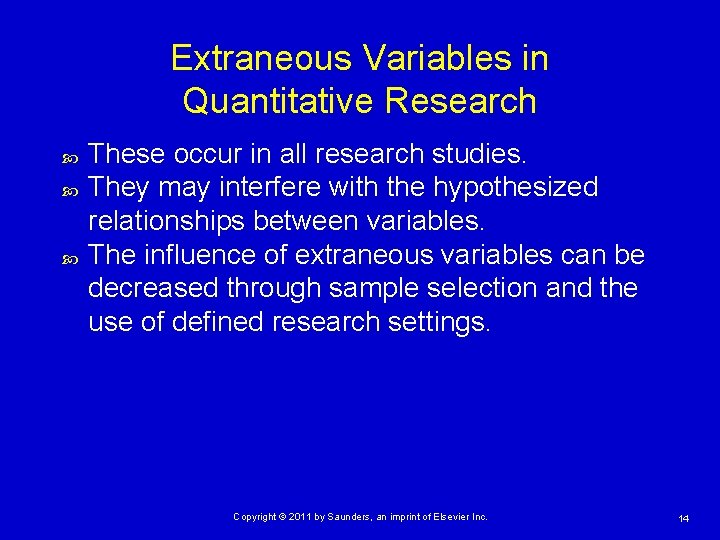 Extraneous Variables in Quantitative Research

These occur in all research studies.

They may interfere with the hypothesized relationships between variables.

The influence of extraneous variables can be decreased through sample selection and the use of defined research settings.

Copyright © 2011 by Saunders, an imprint of Elsevier Inc.

14